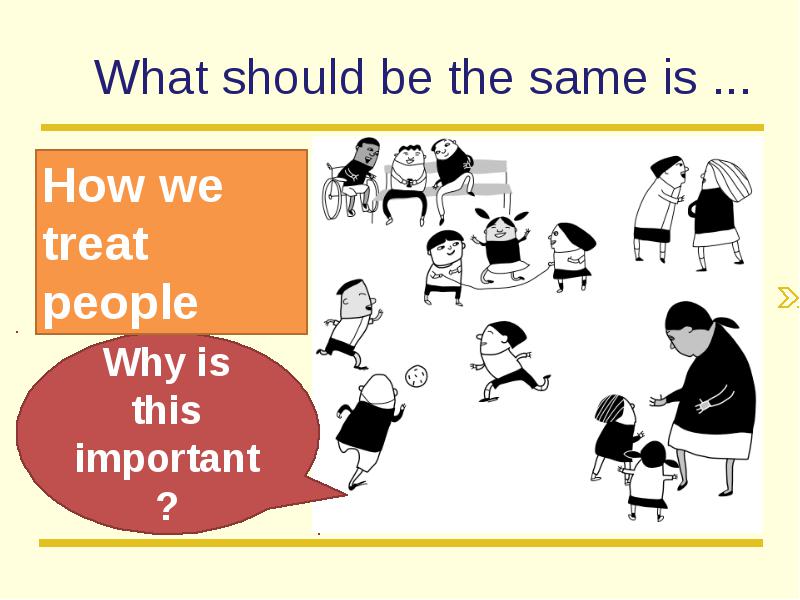 What should be the same is ...

How we treat people

Why is this important ?